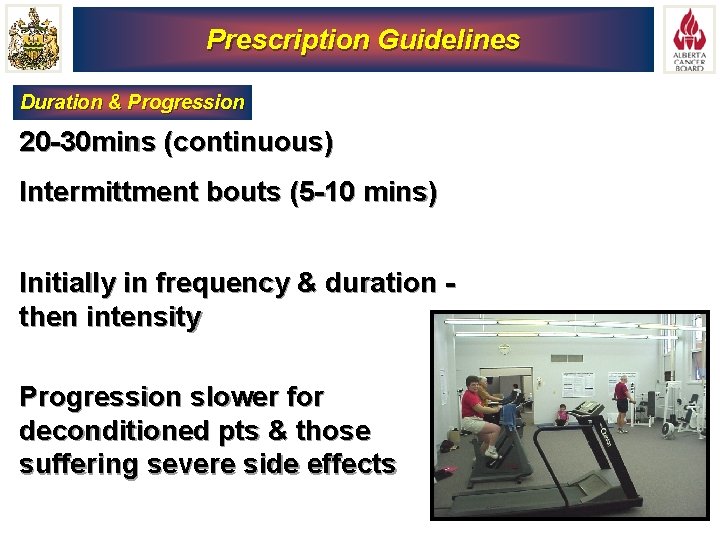 Prescription Guidelines

ALBERTA CANCER BOARD

Duration & Progression

20-30mins (continuous)

Intermittment bouts (5-10 mins)

Initially in frequency & duration - then intensity

Progression slower for deconditioned pts & those suffering severe side effects